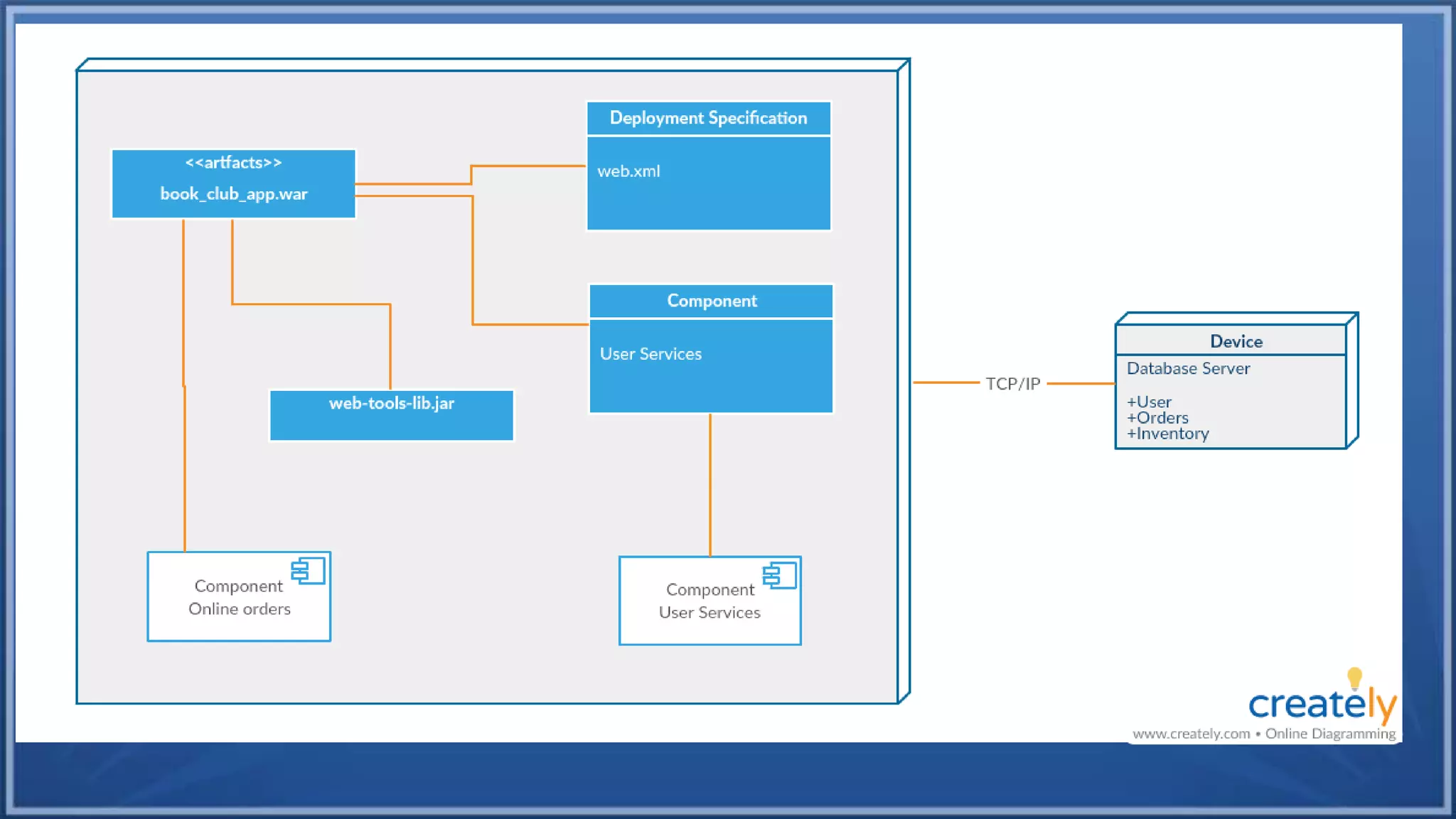 <<artfacts>>
book_club_app.war

Deployment Specification

web.xml

Component

User Services

web-tools-lib.jar

Component
Online orders

Component
User Services

TCP/IP

Device

Database Server

+User
+Orders
+Inventory

creately
www.creately.com • Online Diagramming